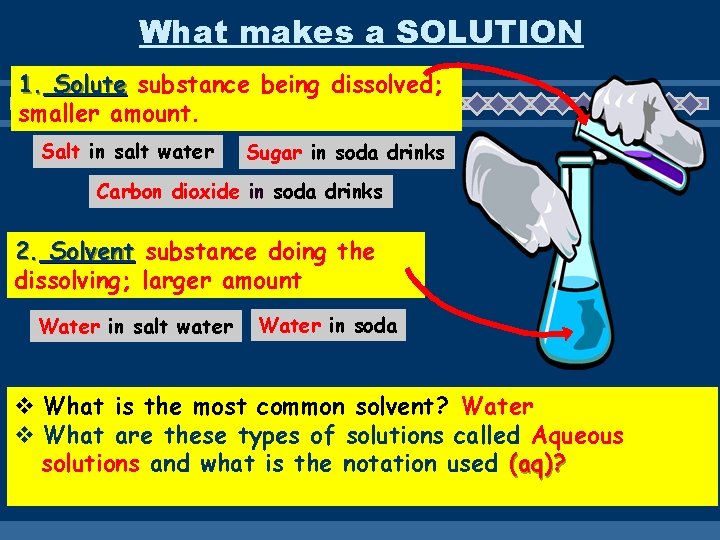 What makes a SOLUTION

1. Solute substance being dissolved; smaller amount.

Salt in salt water

Sugar in soda drinks

Carbon dioxide in soda drinks

2. Solvent substance doing the dissolving; larger amount

Water in salt water

Water in soda

❖ What is the most common solvent? Water
❖ What are these types of solutions called Aqueous solutions and what is the notation used (aq)?